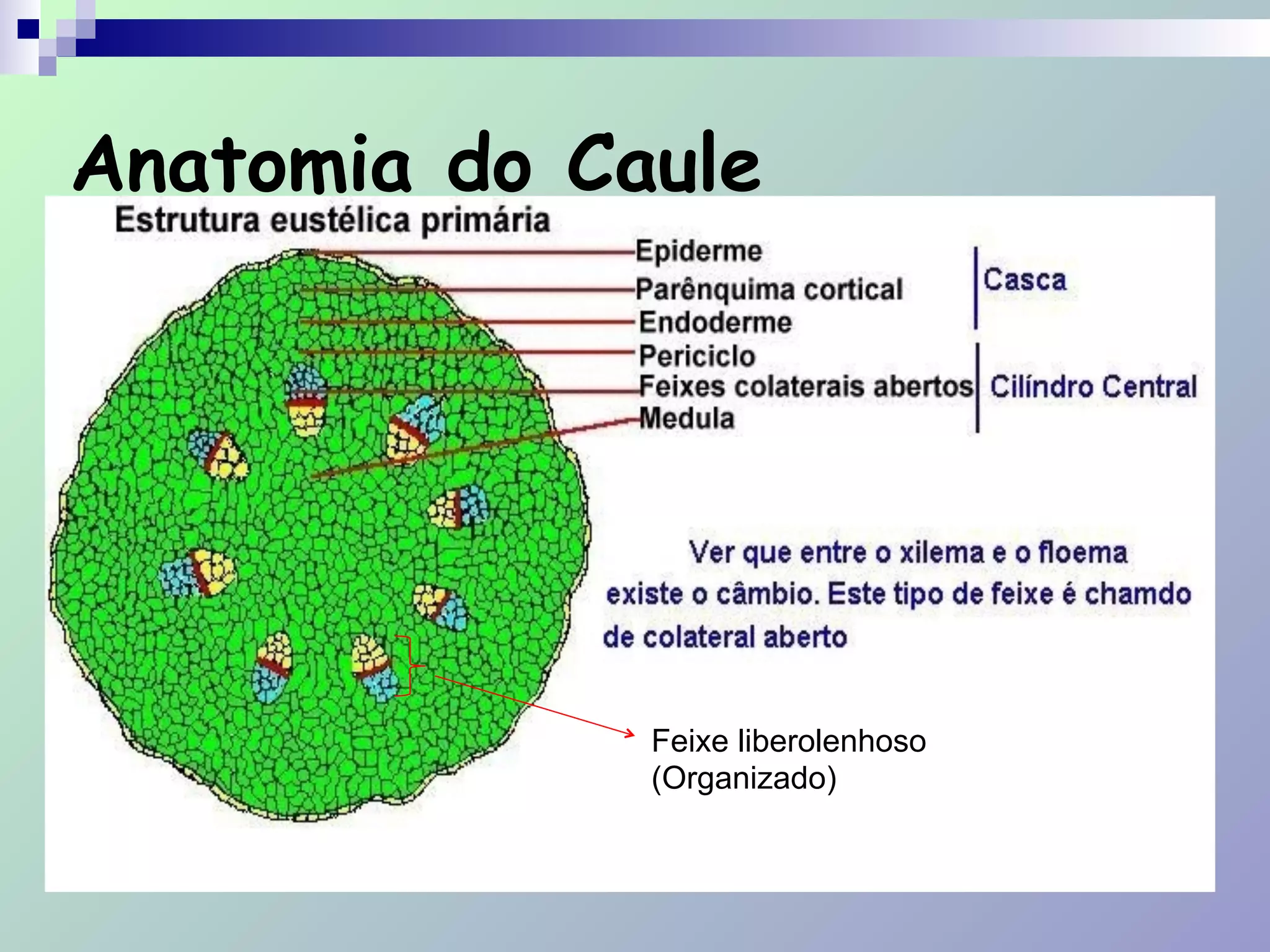 Anatomia do Caule

Estrutura eustélica primária

Epiderme
Parênquima cortical
Endoderme
Periciclo
Feixes colaterais abertos
Medula

Casca

Cilíndro Central

Ver que entre o xilema e o floema existe o câmbio. Este tipo de feixe é chamdo de colateral aberto

Feixe liberolenhoso (Organizado)